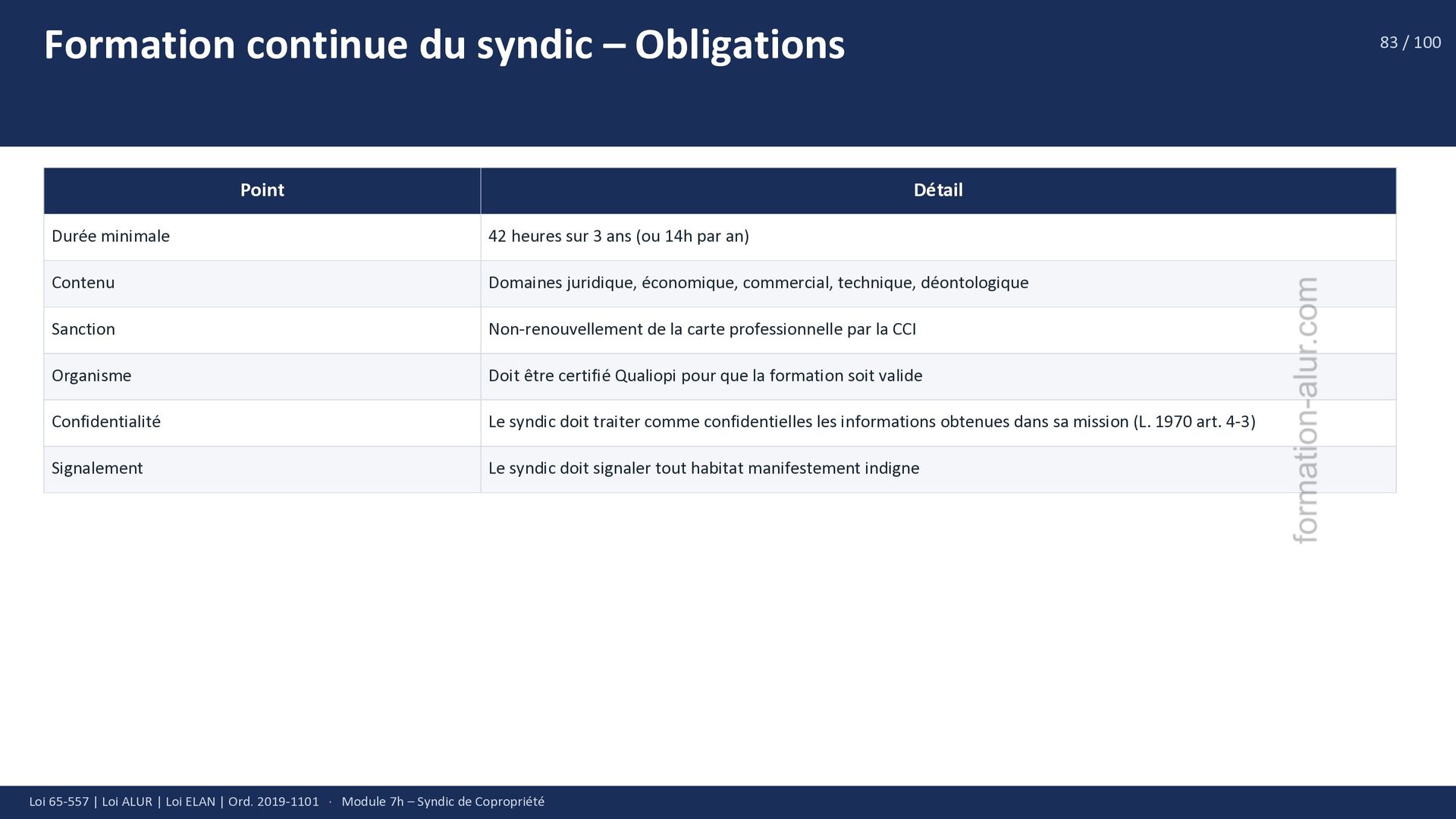 Formation continue du syndic – Obligations

83 / 100

| Point | Détail |
|---|---|
| Durée minimale | 42 heures sur 3 ans (ou 14h par an) |
| Contenu | Domaines juridique, économique, commercial, technique, déontologique |
| Sanction | Non-renouvellement de la carte professionnelle par la CCI |
| Organisme | Doit être certifié Qualiopi pour que la formation soit valide |
| Confidentialité | Le syndic doit traiter comme confidentielles les informations obtenues dans sa mission (L. 1970 art. 4-3) |
| Signalement | Le syndic doit signaler tout habitat manifestement indigne |

formation-alur.com

Loi 65-557 | Loi ALUR | Loi ELAN | Ord. 2019-1101 · Module 7h – Syndic de Copropriété